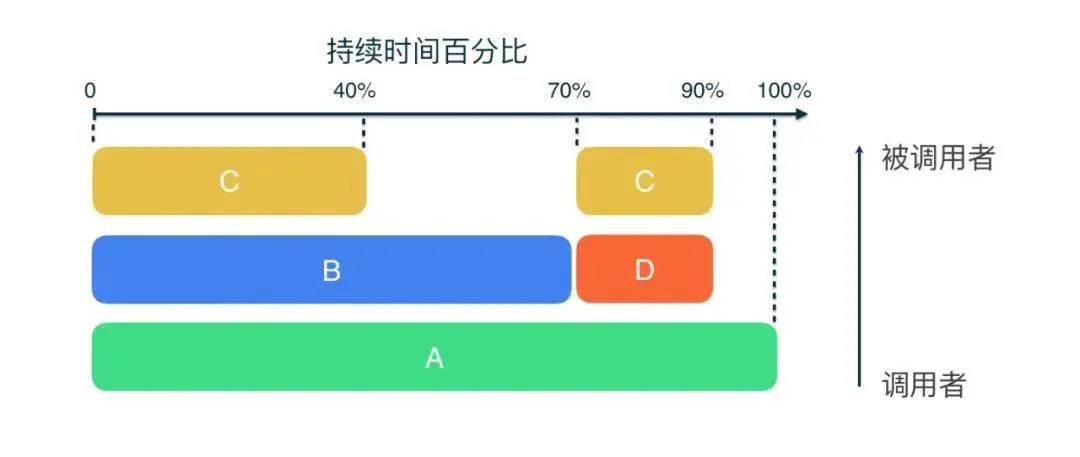 持续时间百分比

0

40%

70%

90%

100%

C

C

B

D

A

被调用者

调用者